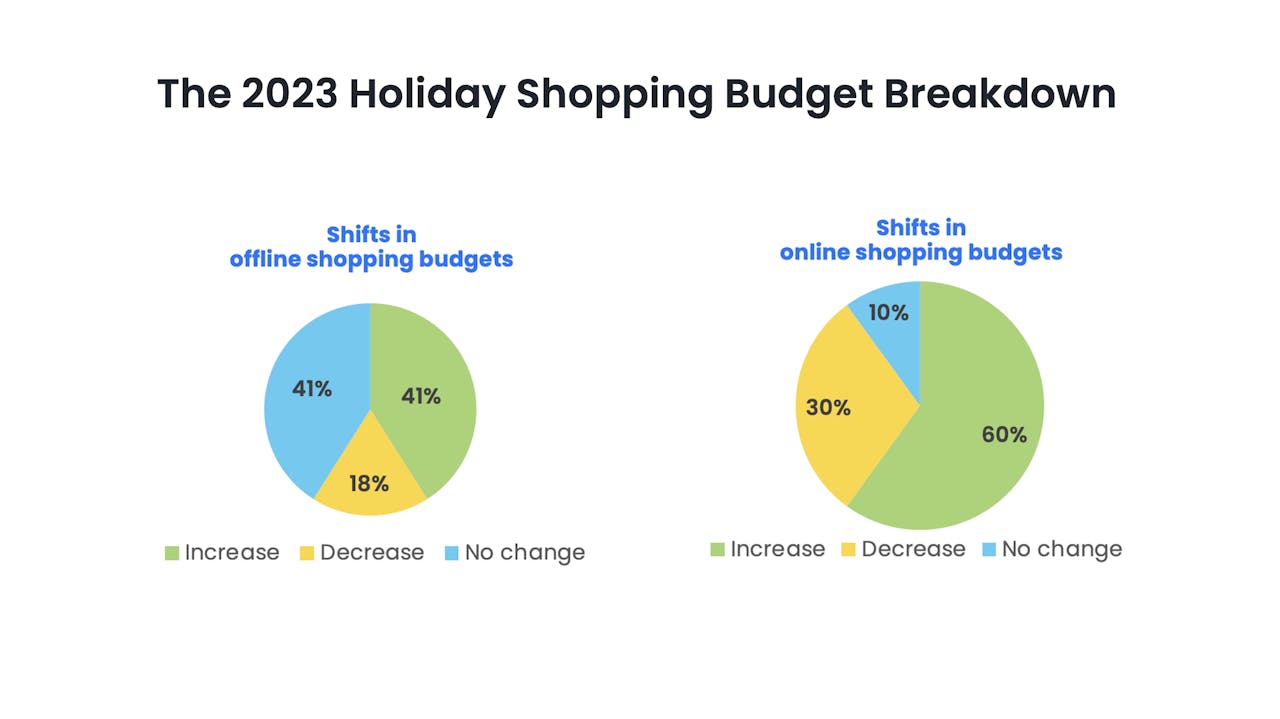 The 2023 Holiday Shopping Budget Breakdown

Shifts in offline shopping budgets

41%
41%
18%

Increase Decrease No change

Shifts in online shopping budgets

10%
30%
60%

Increase Decrease No change